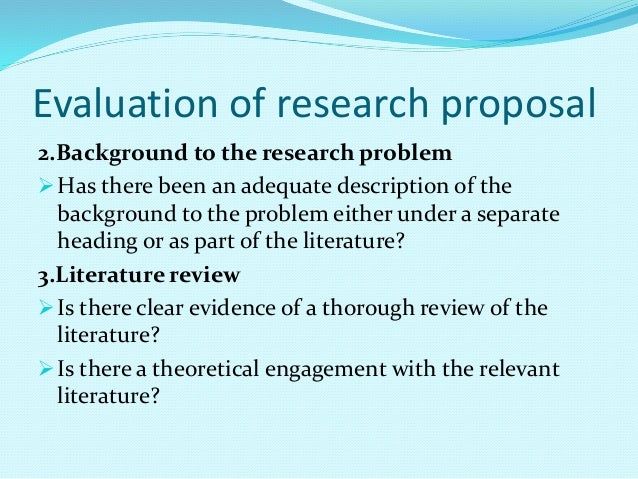 Evaluation of research proposal

2.Background to the research problem

➢ Has there been an adequate description of the background to the problem either under a separate heading or as part of the literature?

3.Literature review

➢ Is there clear evidence of a thorough review of the literature?

➢ Is there a theoretical engagement with the relevant literature?